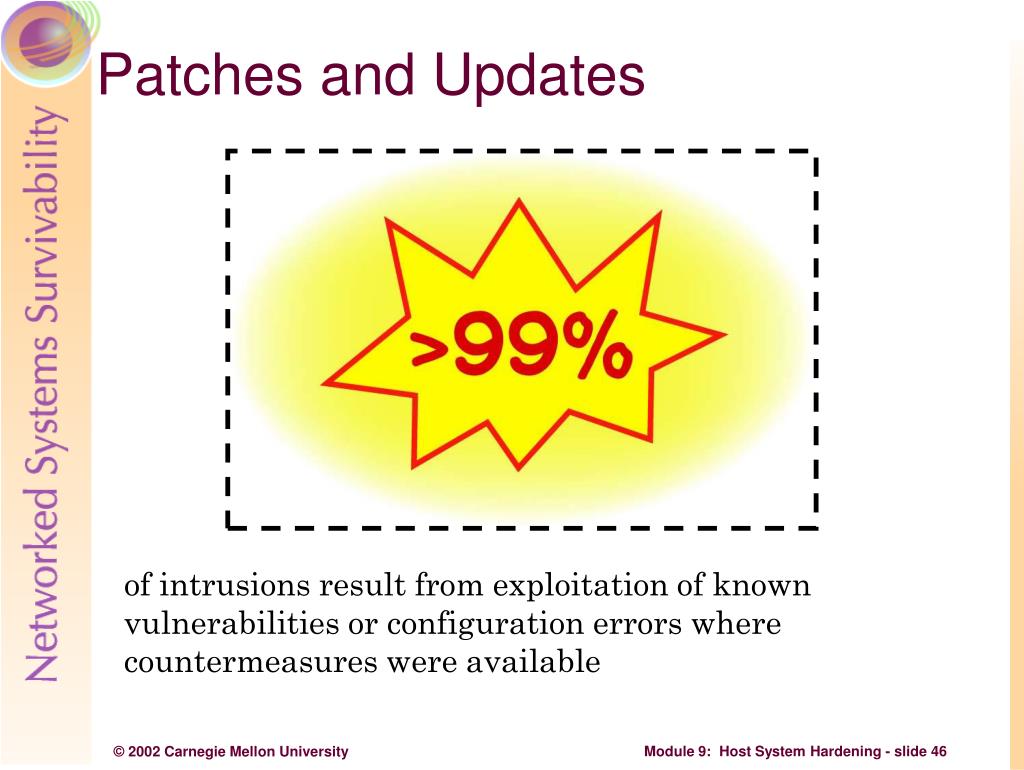 Networked Systems Survivability

Patches and Updates

>99%

of intrusions result from exploitation of known vulnerabilities or configuration errors where countermeasures were available

© 2002 Carnegie Mellon University

Module 9: Host System Hardening - slide 46